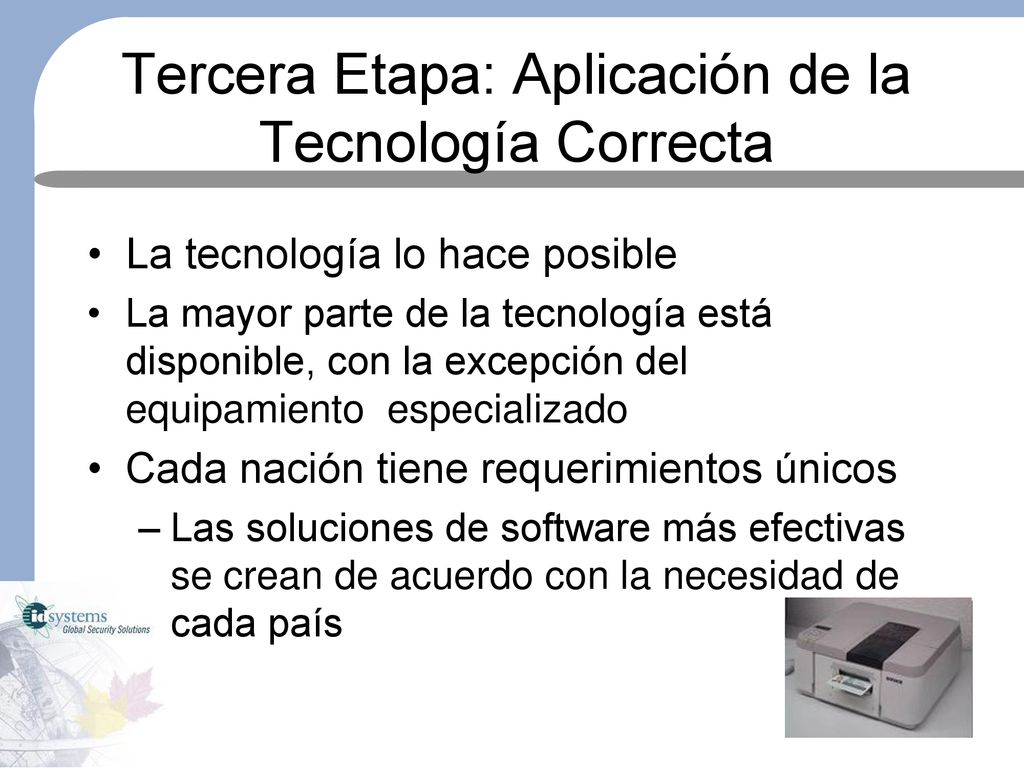 Tercera Etapa: Aplicación de la Tecnología Correcta

• La tecnología lo hace posible
• La mayor parte de la tecnología está disponible, con la excepción del equipamiento especializado
• Cada nación tiene requerimientos únicos
– Las soluciones de software más efectivas se crean de acuerdo con la necesidad de cada país

id systems
Global Security Solutions